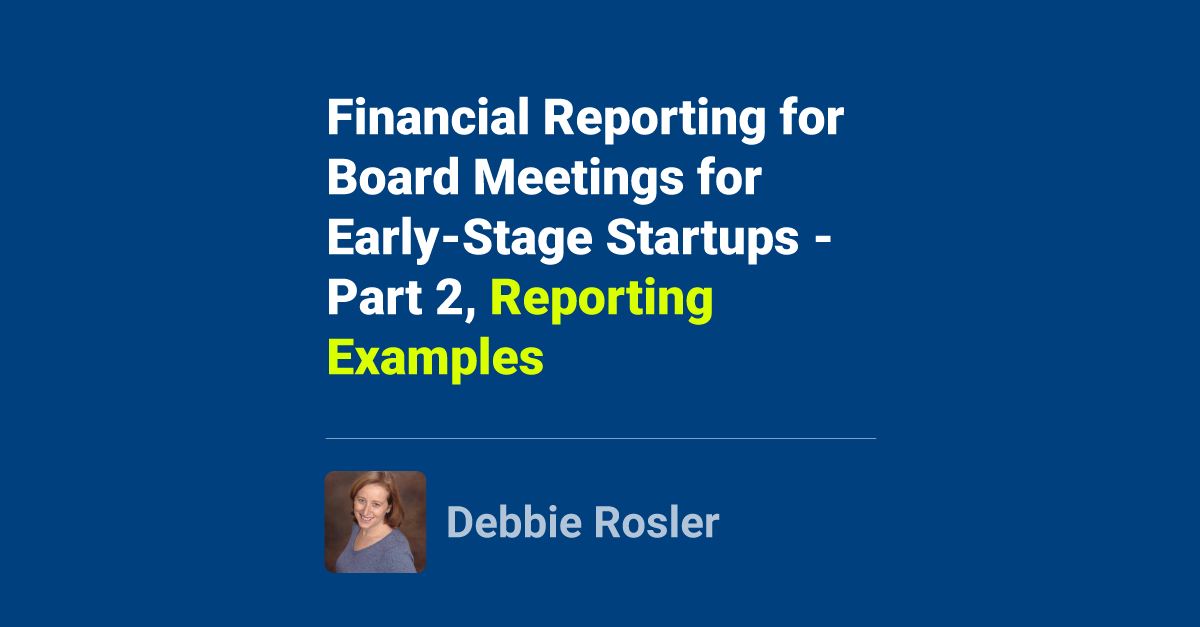 Financial Reporting for Board Meetings for Early-Stage Startups - Part 2, Reporting Examples

Debbie Rosler